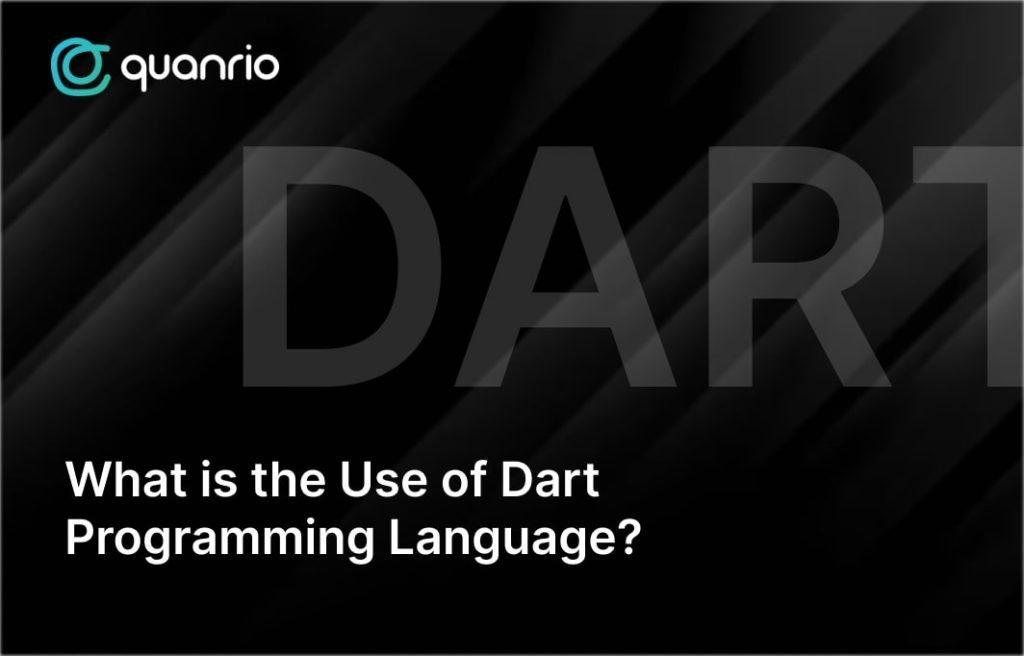 quanrio

DART

What is the Use of Dart Programming Language?